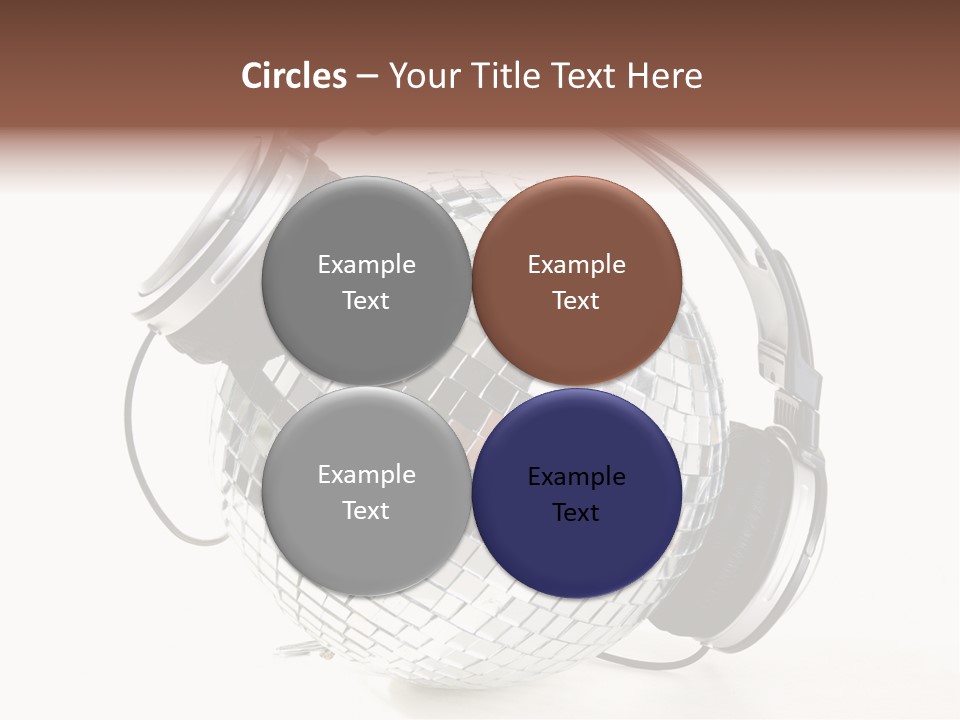 **Circles** – Your Title Text Here

Example Text

Example Text

Example Text

Example Text